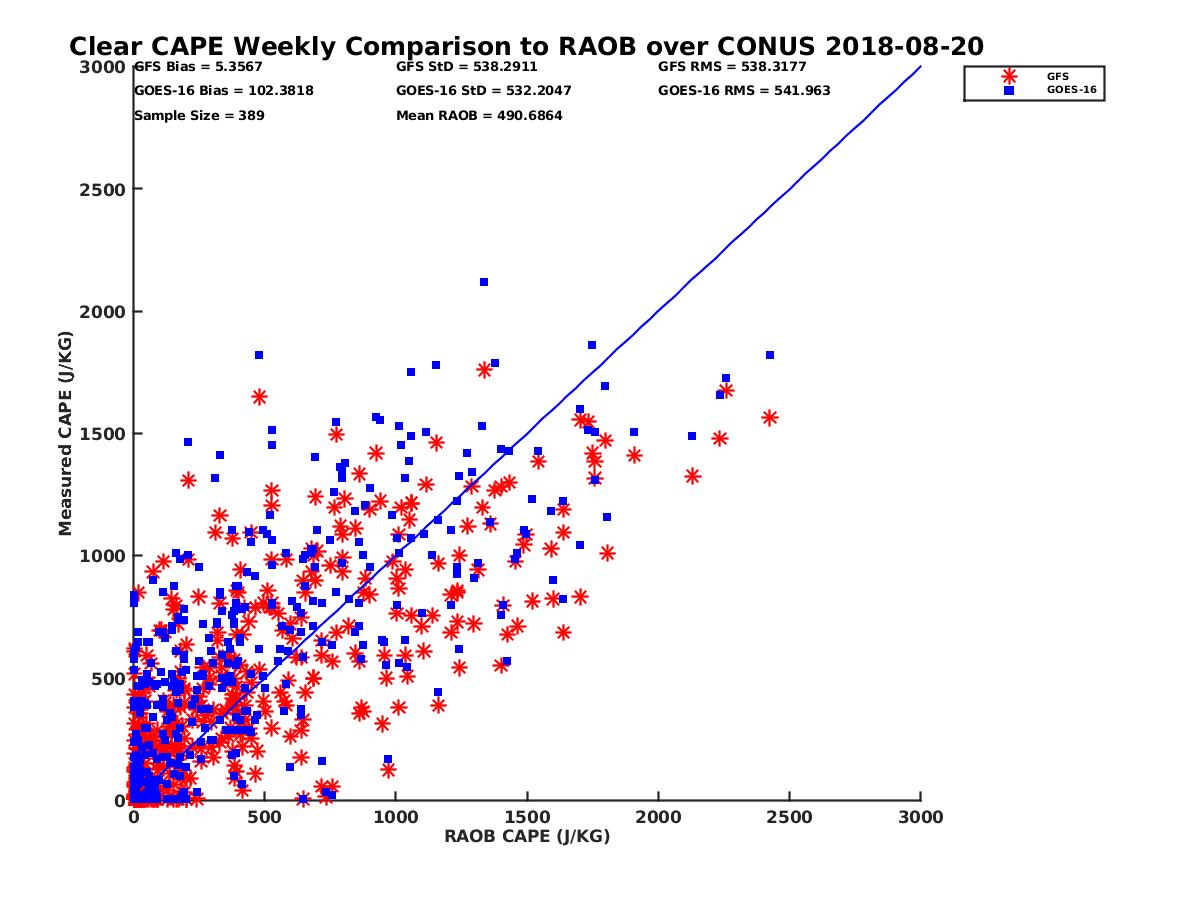 Clear CAPE Weekly Comparison to RAOB over CONUS 2018-08-20

GFS Bias = 5.3567
GOES-16 Bias = 102.3818
Sample Size = 389

GFS StD = 538.2911
GOES-16 StD = 532.2047
Mean RAOB = 490.6864

GFS RMS = 538.3177
GOES-16 RMS = 541.963

GFS
GOES-16

Measured CAPE (J/KG)

3000
2500
2000
1500
1000
500
0

0
500
1000
1500
2000
2500
3000

RAOB CAPE (J/KG)